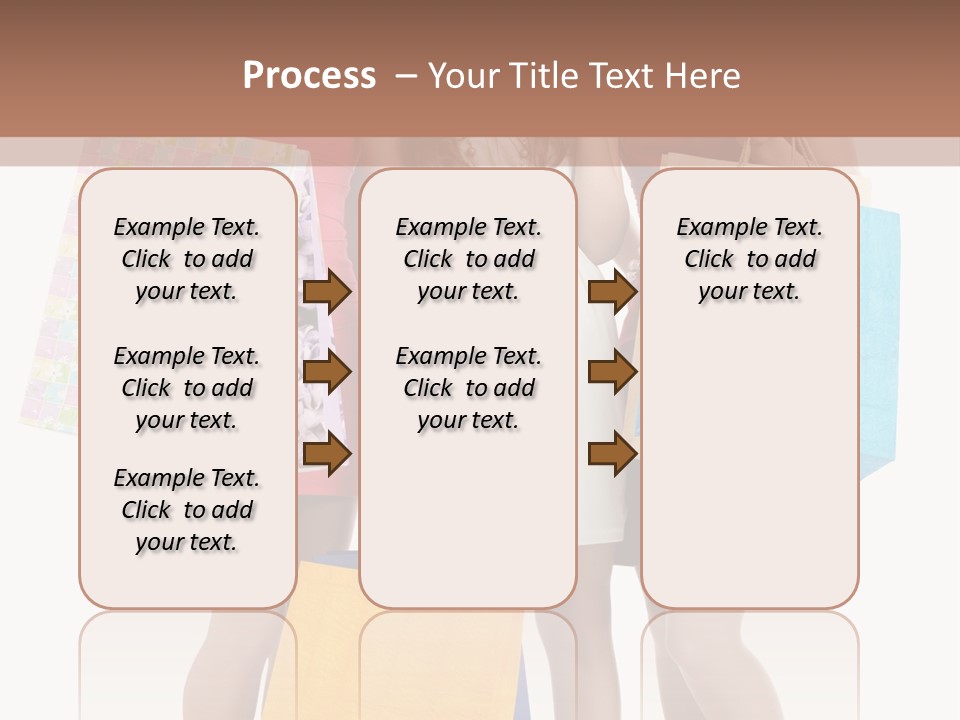 Process – Your Title Text Here

Example Text. Click to add your text.

Example Text. Click to add your text.

Example Text. Click to add your text.

Example Text. Click to add your text.

Example Text. Click to add your text.

Example Text. Click to add your text.